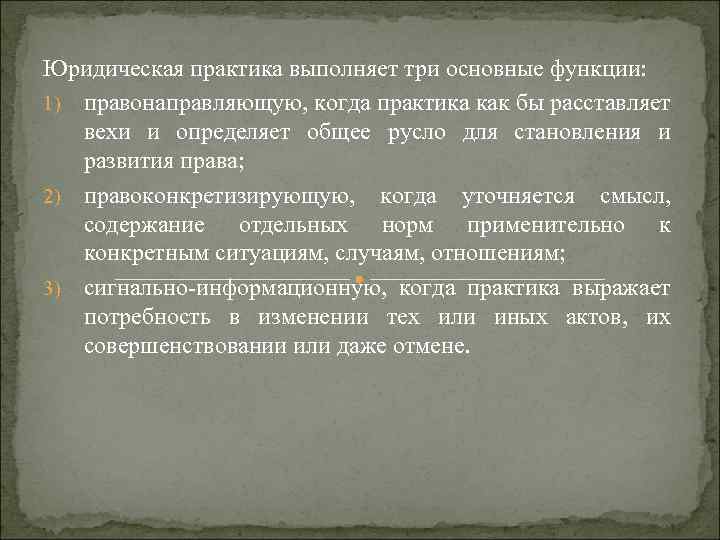 Юридическая практика выполняет три основные функции:

1) правонаправляющую, когда практика как бы расставляет вехи и определяет общее русло для становления и развития права;

2) правоконкретизирующую, когда уточняется смысл, содержание отдельных норм применительно к конкретным ситуациям, случаям, отношениям;

3) сигнально-информационную, когда практика выражает потребность в изменении тех или иных актов, их совершенствовании или даже отмене.